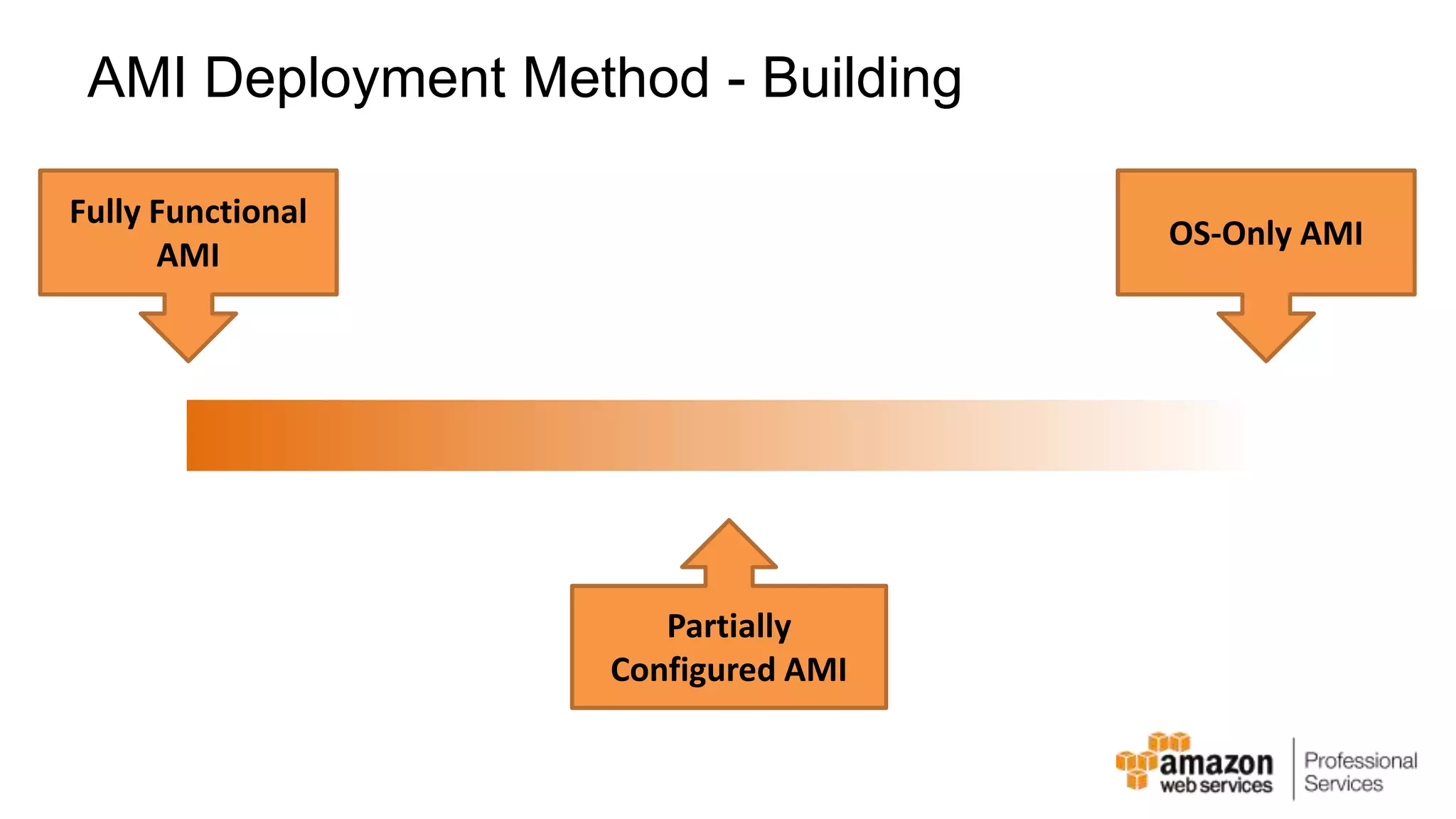 AMI Deployment Method - Building

Fully Functional AMI

OS-Only AMI

Partially Configured AMI

amazon web services

Professional Services